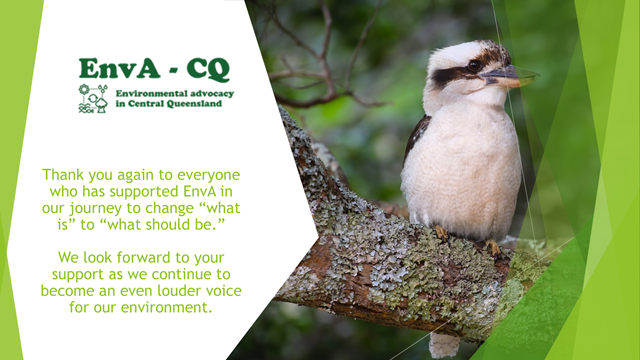 EnvA - CQ

Environmental advocacy in Central Queensland

Thank you again to everyone who has supported EnvA in our journey to change “what is” to “what should be.”

We look forward to your support as we continue to become an even louder voice for our environment.